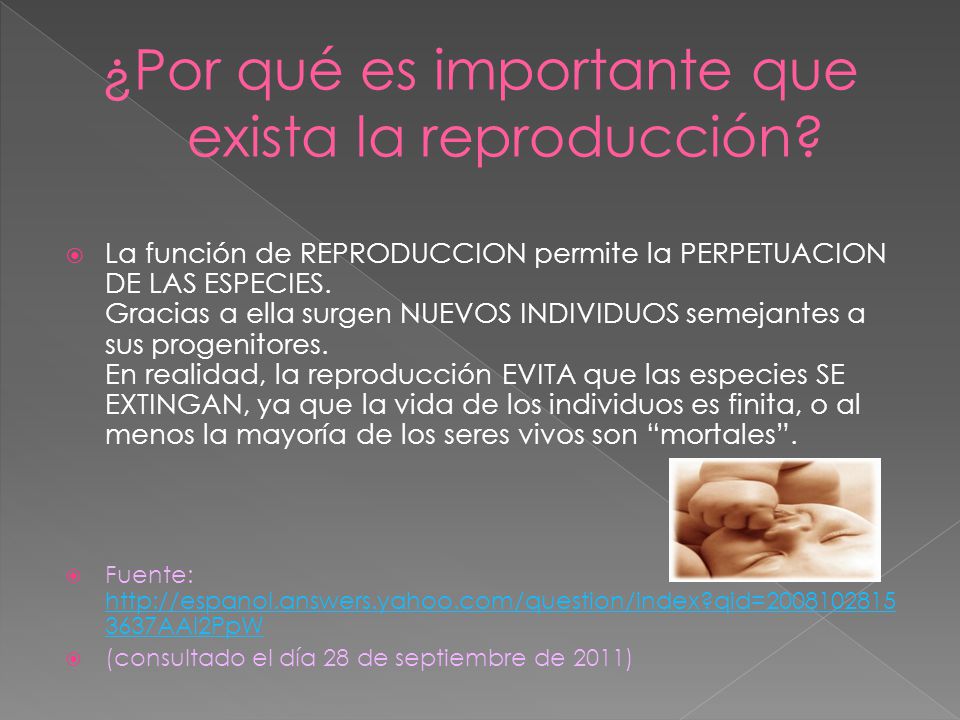 ¿Por qué es importante que exista la reproducción?

La función de REPRODUCCION permite la PERPETUACION DE LAS ESPECIES.
Gracias a ella surgen NUEVOS INDIVIDUOS semejantes a sus progenitores.
En realidad, la reproducción EVITA que las especies SE EXTINGAN, ya que la vida de los individuos es finita, o al menos la mayoría de los seres vivos son “mortales”.

Fuente: http://espanol.answers.yahoo.com/question/index?qid=20081028153637AAl2PpW

(consultado el día 28 de septiembre de 2011)